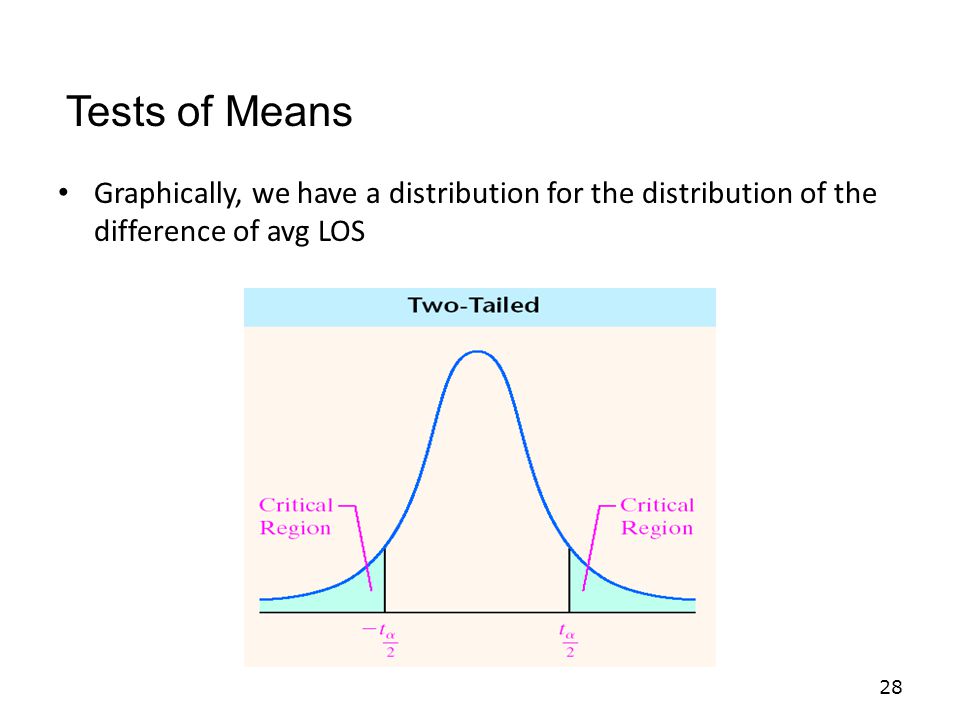 Tests of Means

• Graphically, we have a distribution for the distribution of the difference of avg LOS

Two-Tailed

Critical Region

Critical Region

$-t_{\frac{\alpha}{2}}$

$t_{\frac{\alpha}{2}}$

28